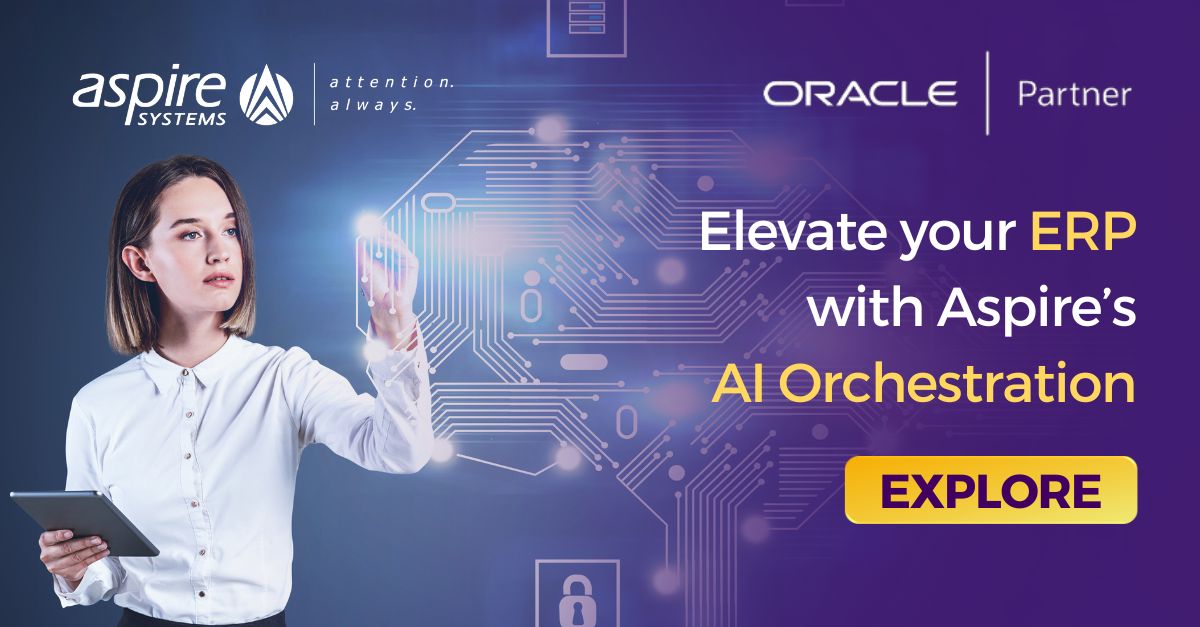 aspire SYSTEMS

attention. always.

ORACLE Partner

Elevate your ERP with Aspire's AI Orchestration

EXPLORE